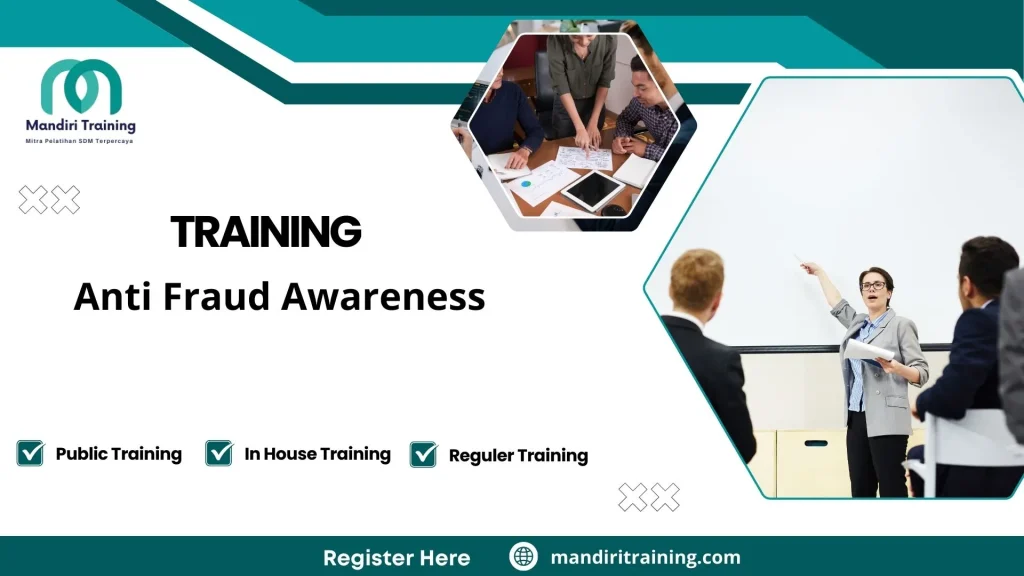 Mandiri Training
Mitra Pelatihan SDM Terpercaya

TRAINING
Anti Fraud Awareness

Public Training
In House Training
Reguler Training

Register Here
mandiritraining.com